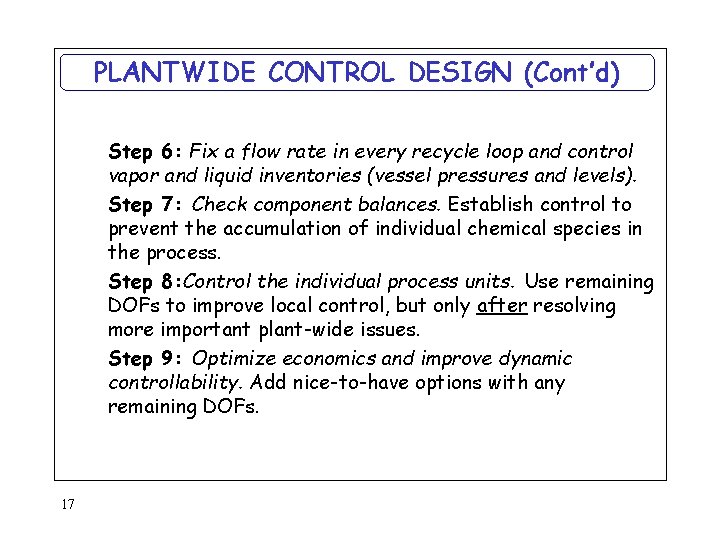 PLANTWIDE CONTROL DESIGN (Cont'd)

Step 6: Fix a flow rate in every recycle loop and control vapor and liquid inventories (vessel pressures and levels).

Step 7: Check component balances. Establish control to prevent the accumulation of individual chemical species in the process.

Step 8:Control the individual process units. Use remaining DOFs to improve local control, but only after resolving more important plant-wide issues.

Step 9: Optimize economics and improve dynamic controllability. Add nice-to-have options with any remaining DOFs.

17